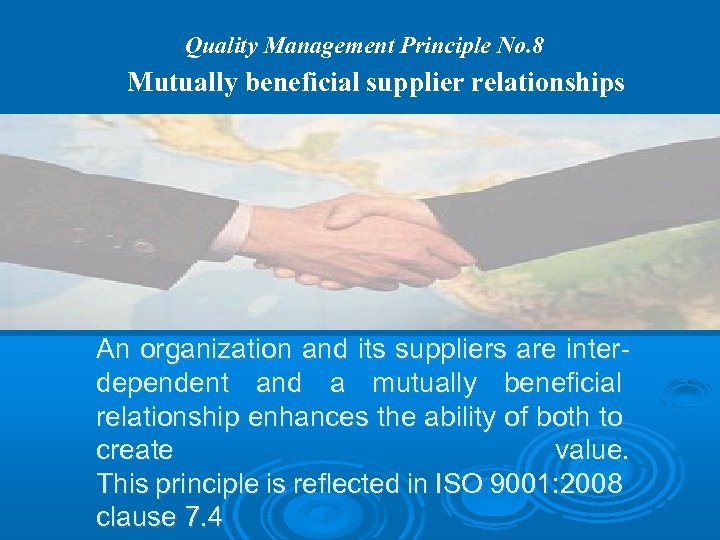 Quality Management Principle No.8
Mutually beneficial supplier relationships

An organization and its suppliers are interdependent and a mutually beneficial relationship enhances the ability of both to create value.
This principle is reflected in ISO 9001:2008 clause 7.4